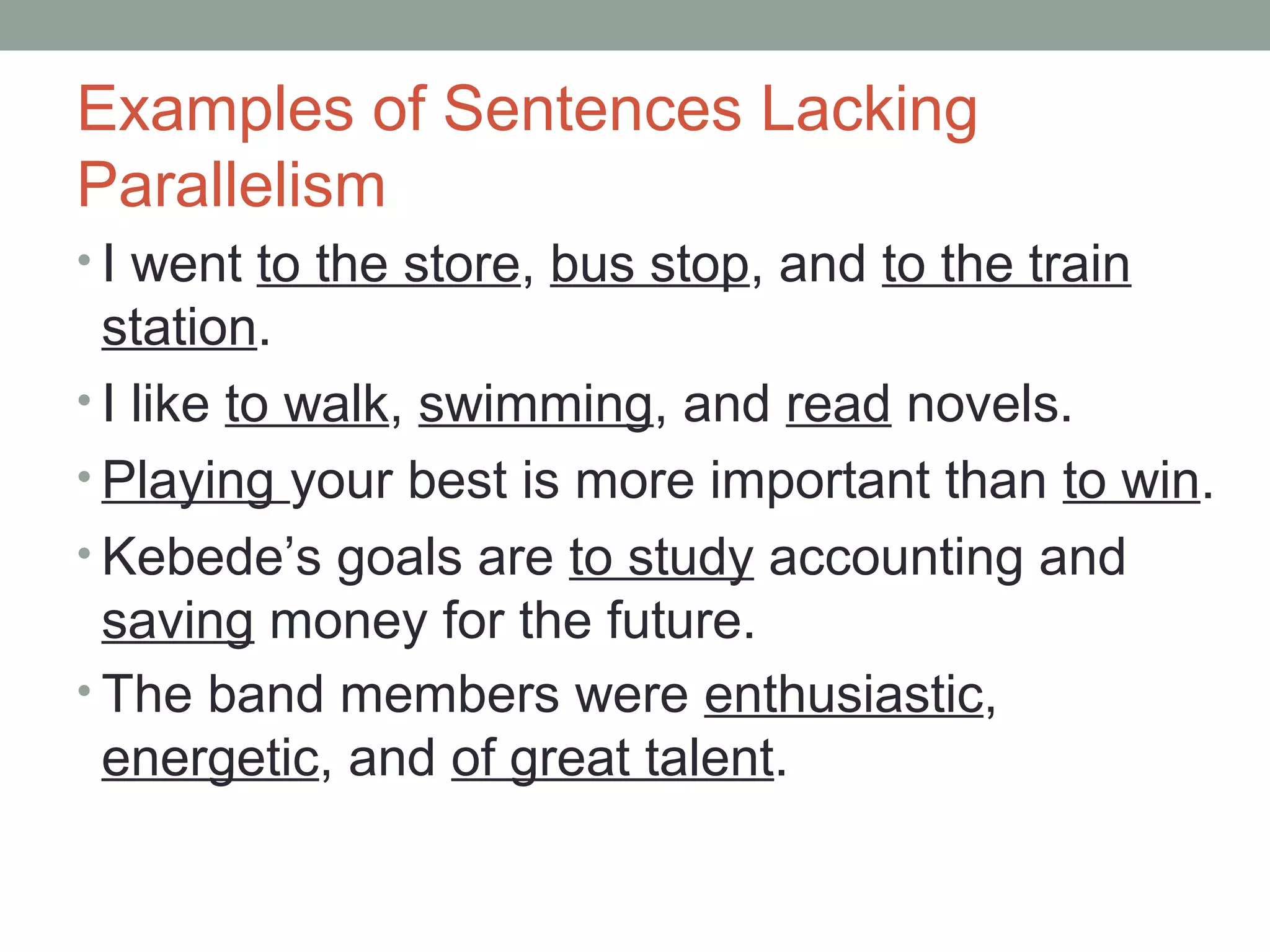 Examples of Sentences Lacking Parallelism

• I went to the store, bus stop, and to the train station.
• I like to walk, swimming, and read novels.
• Playing your best is more important than to win.
• Kebede’s goals are to study accounting and saving money for the future.
• The band members were enthusiastic, energetic, and of great talent.